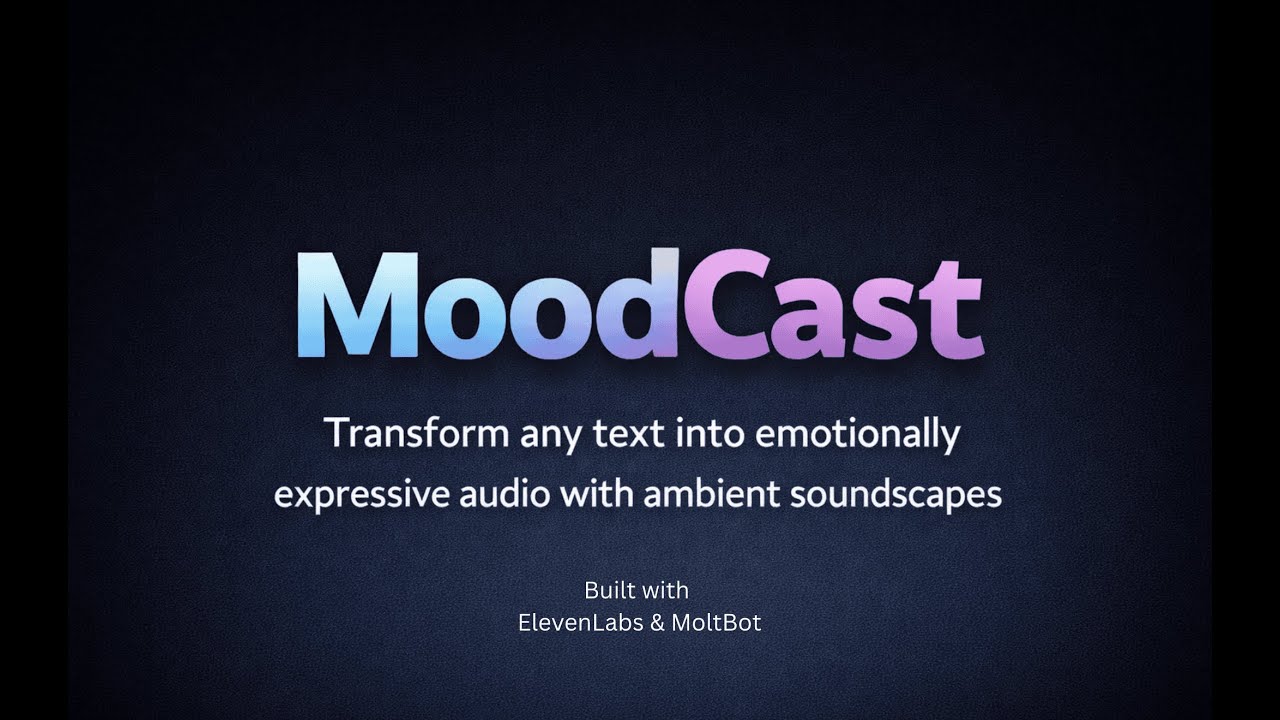 MoodCast

Transform any text into emotionally expressive audio with ambient soundscapes

Built with
ElevenLabs & MoltBot